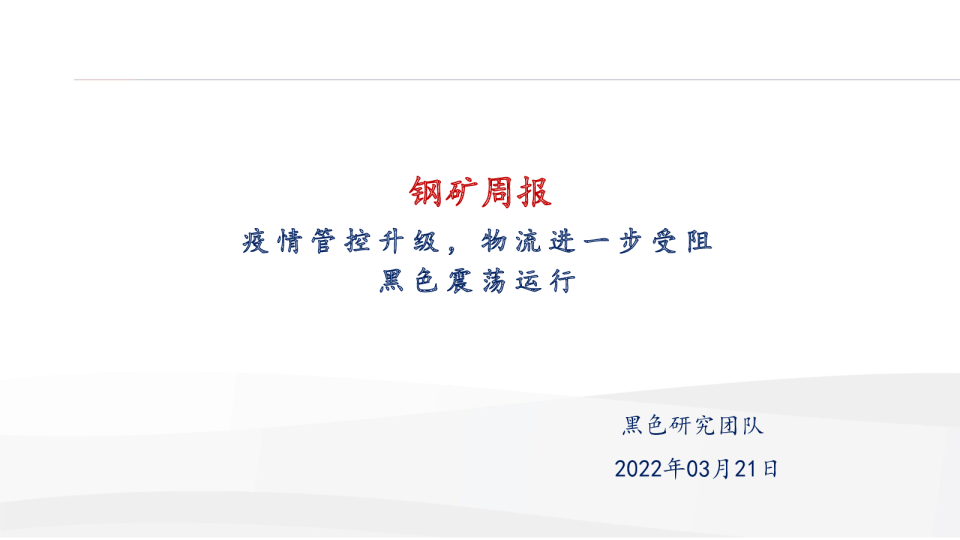 钢矿周报

疫情管控升级，物流进一步受阻
黑色震荡运行

黑色研究团队

2022年03月21日